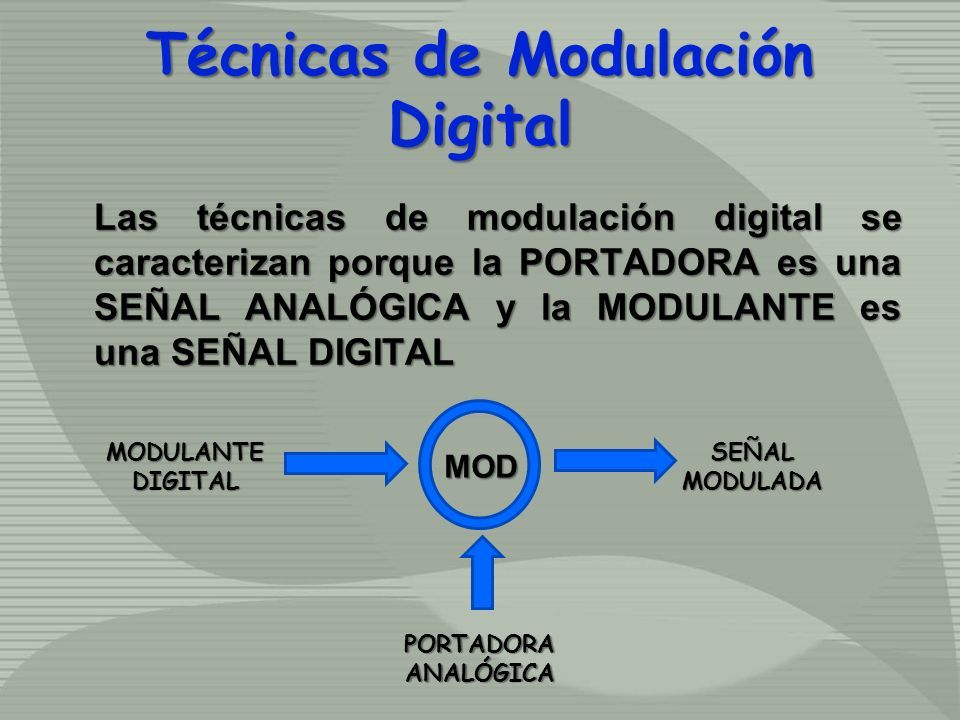 Técnicas de Modulación Digital

Las técnicas de modulación digital se caracterizan porque la PORTADORA es una SEÑAL ANALÓGICA y la MODULANTE es una SEÑAL DIGITAL

MODULANTE DIGITAL

MOD

SEÑAL MODULADA

PORTADORA ANALÓGICA